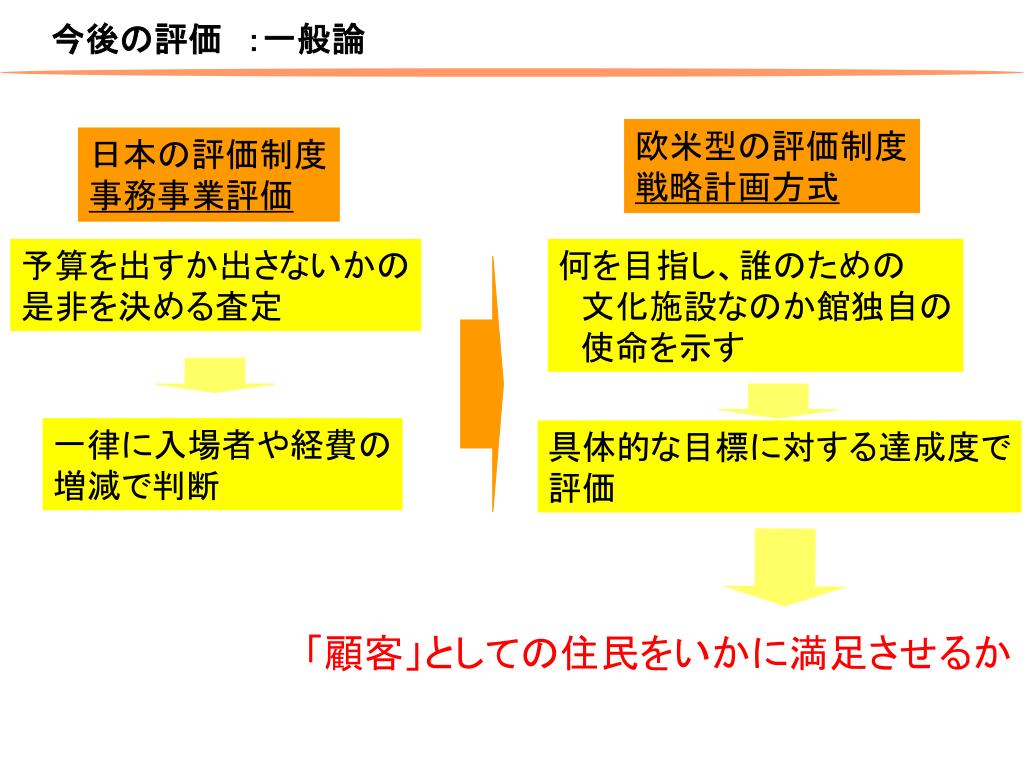 今後の評価　:一般論

日本の評価制度
事務事業評価

予算を出すか出さないかの是非を決める査定

一律に入場者や経費の増減で判断

欧米型の評価制度
戦略計画方式

何を目指し、誰のための文化施設なのか館独自の使命を示す

具体的な目標に対する達成度で評価

「顧客」としての住民をいかに満足させるか